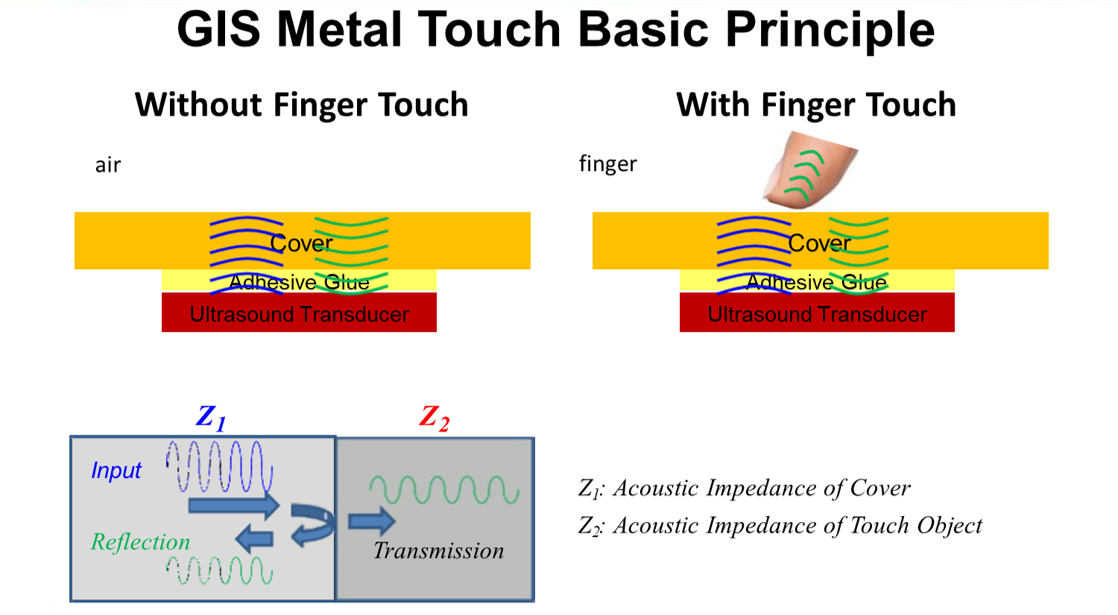 GIS Metal Touch Basic Principle

Without Finger Touch

air

Cover

Adhesive Glue

Ultrasound Transducer

With Finger Touch

finger

Cover

Adhesive Glue

Ultrasound Transducer

$Z_1$

$Z_2$

Input

Reflection

Transmission

$Z_1$: Acoustic Impedance of Cover

$Z_2$: Acoustic Impedance of Touch Object